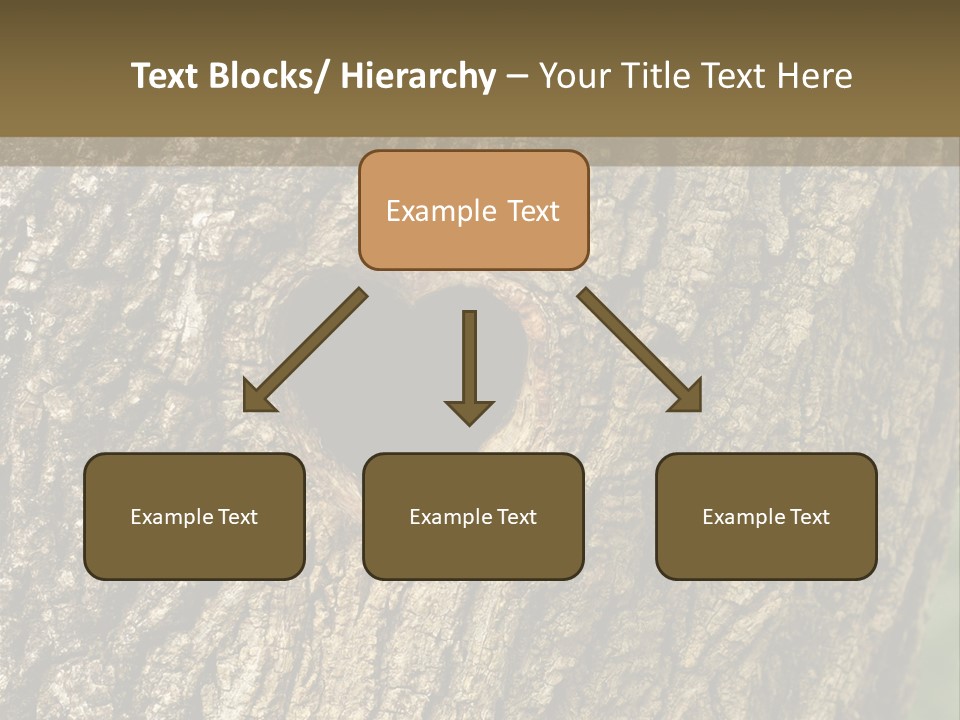 Text Blocks/ Hierarchy – Your Title Text Here

Example Text

Example Text

Example Text

Example Text